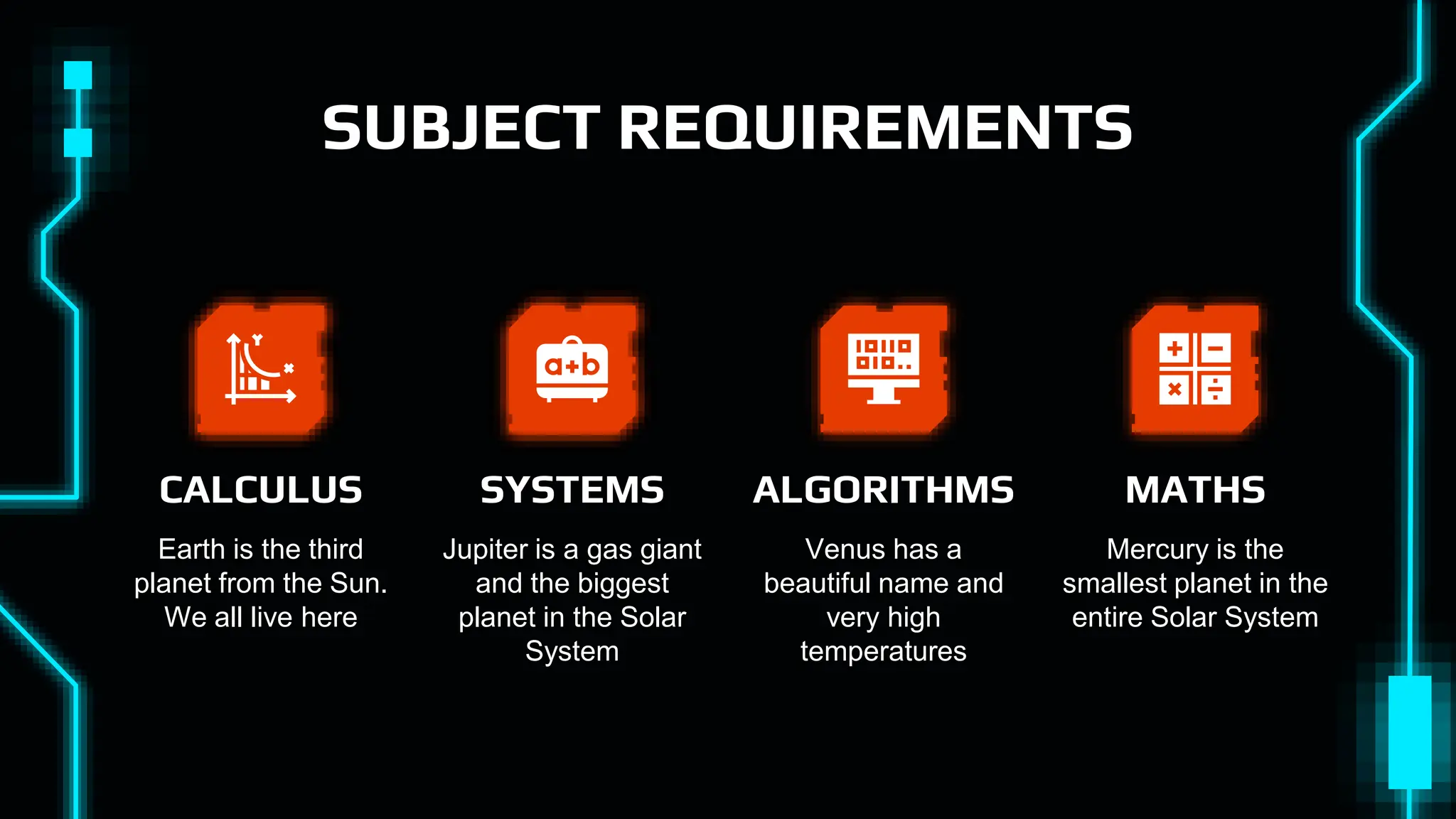 SUBJECT REQUIREMENTS

a+b

CALCULUS

Earth is the third planet from the Sun. We all live here

SYSTEMS

Jupiter is a gas giant and the biggest planet in the Solar System

ALGORITHMS

Venus has a beautiful name and very high temperatures

MATHS

Mercury is the smallest planet in the entire Solar System